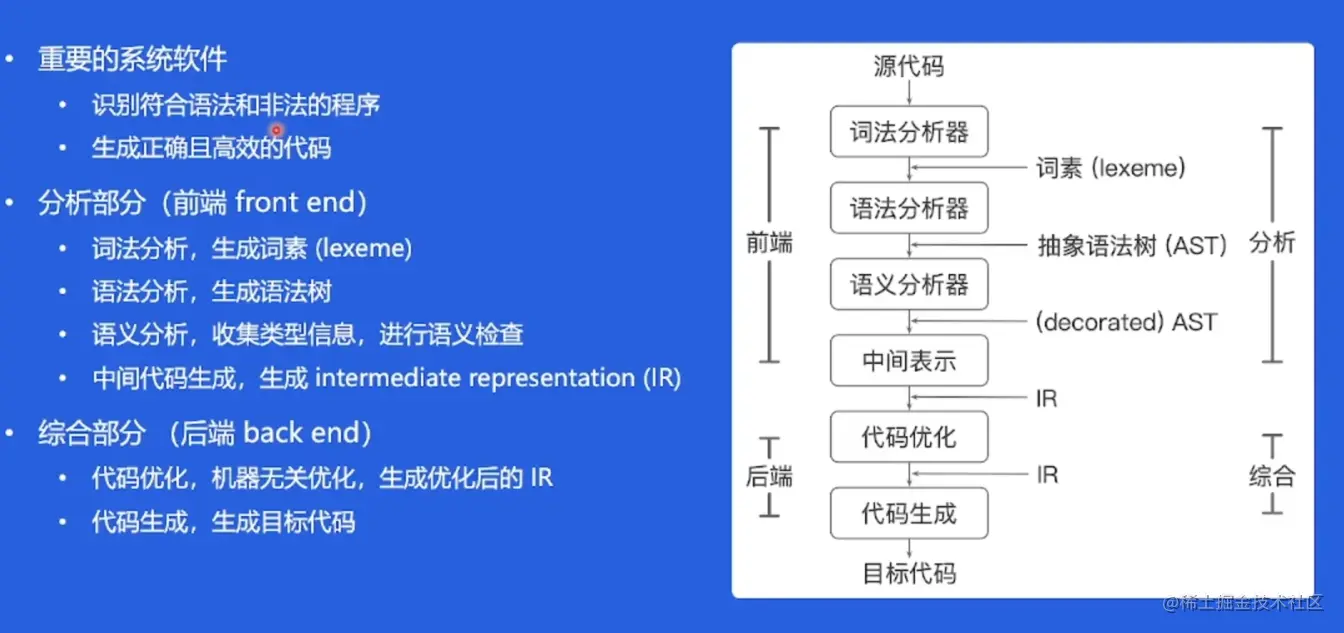 • 重要的系统软件
• 识别符合语法和非法的程序
• 生成正确且高效的代码
• 分析部分（前端 front end）
• 词法分析，生成词素 (lexeme)
• 语法分析，生成语法树
• 语义分析，收集类型信息，进行语义检查
• 中间代码生成，生成 intermediate representation (IR)
• 综合部分 （后端 back end）
• 代码优化，机器无关优化，生成优化后的 IR
• 代码生成，生成目标代码

源代码
词法分析器
词素 (lexeme)
语法分析器
抽象语法树 (AST)
语义分析器
(decorated) AST
中间表示
IR
代码优化
IR
代码生成
目标代码
前端
后端
分析
综合

@稀土掘金技术社区